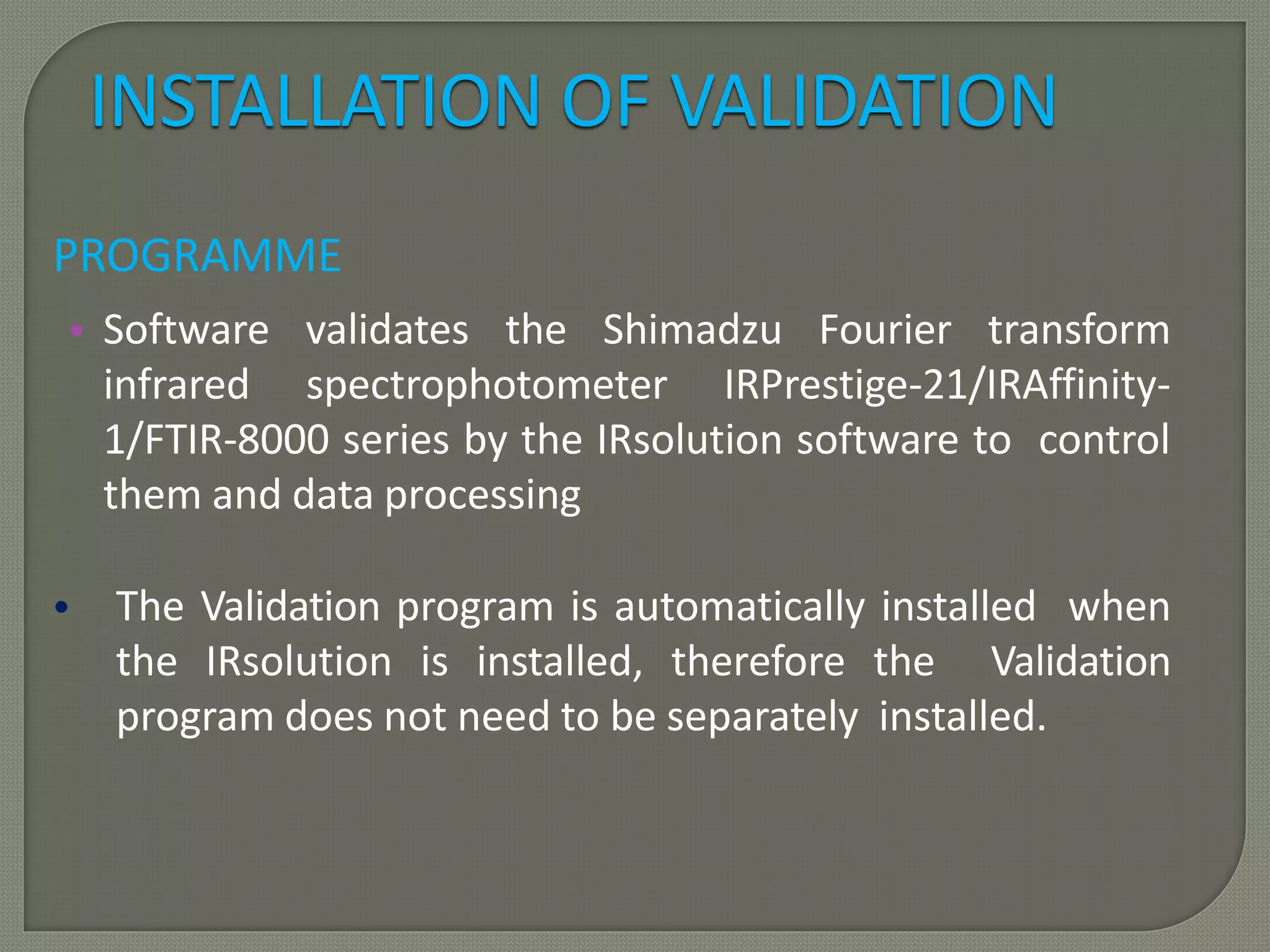 INSTALLATION OF VALIDATION

PROGRAMME

• Software validates the Shimadzu Fourier transform infrared spectrophotometer IRPrestige-21/IRAffinity-1/FTIR-8000 series by the IRsolution software to control them and data processing

• The Validation program is automatically installed when the IRsolution is installed, therefore the Validation program does not need to be separately installed.